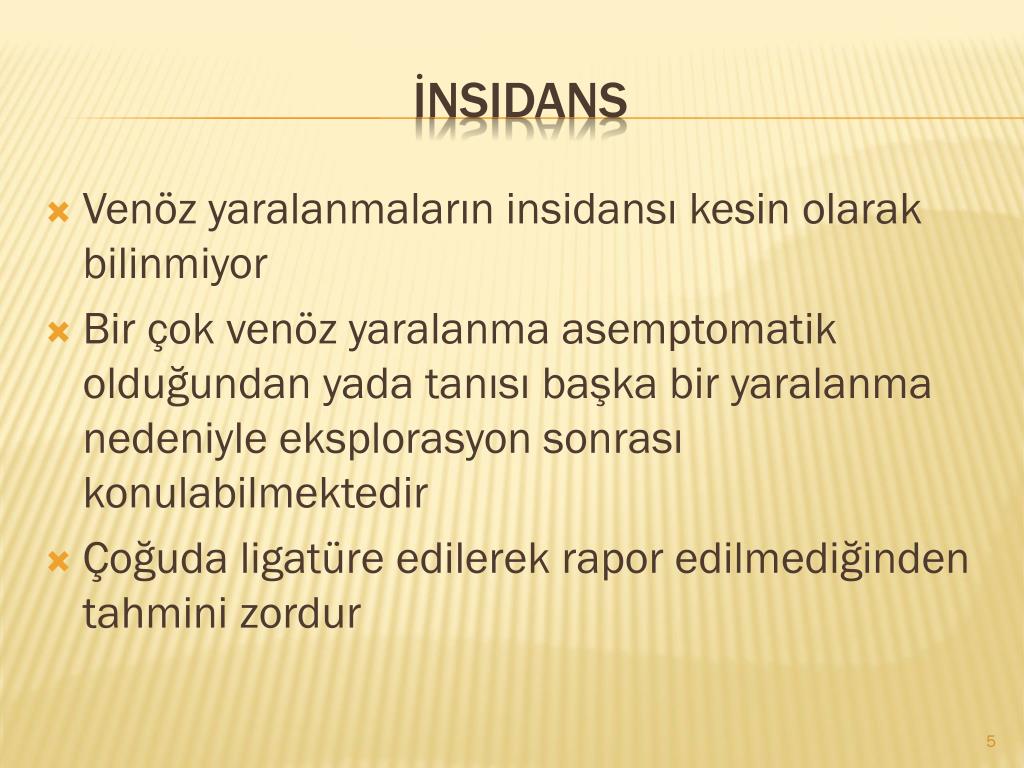 İNSIDANS

Venöz yaralanmaların insidansı kesin olarak bilinmiyor

Bir çok venöz yaralanma asemptomatik olduğundan yada tanısı başka bir yaralanma nedeniyle eksplorasyon sonrası konulabilmektedir

Çoğuda ligatüre edilerek rapor edilmediğinden tahmini zordur

5